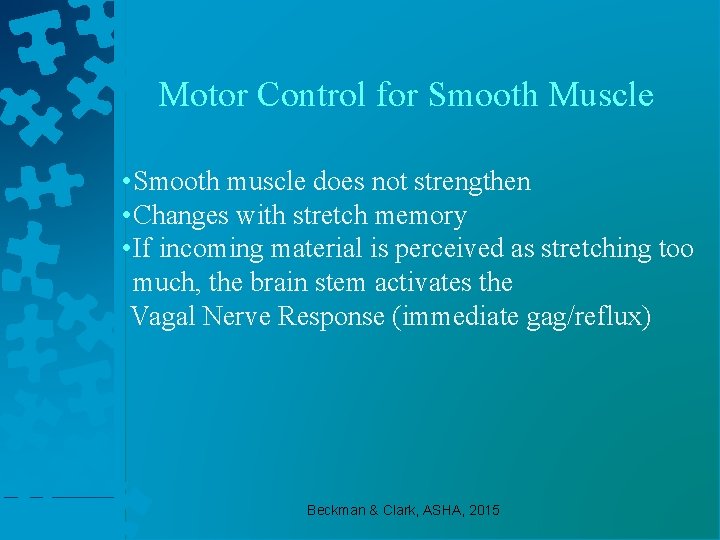 Motor Control for Smooth Muscle

•Smooth muscle does not strengthen
•Changes with stretch memory
•If incoming material is perceived as stretching too much, the brain stem activates the Vagal Nerve Response (immediate gag/reflux)

Beckman & Clark, ASHA, 2015